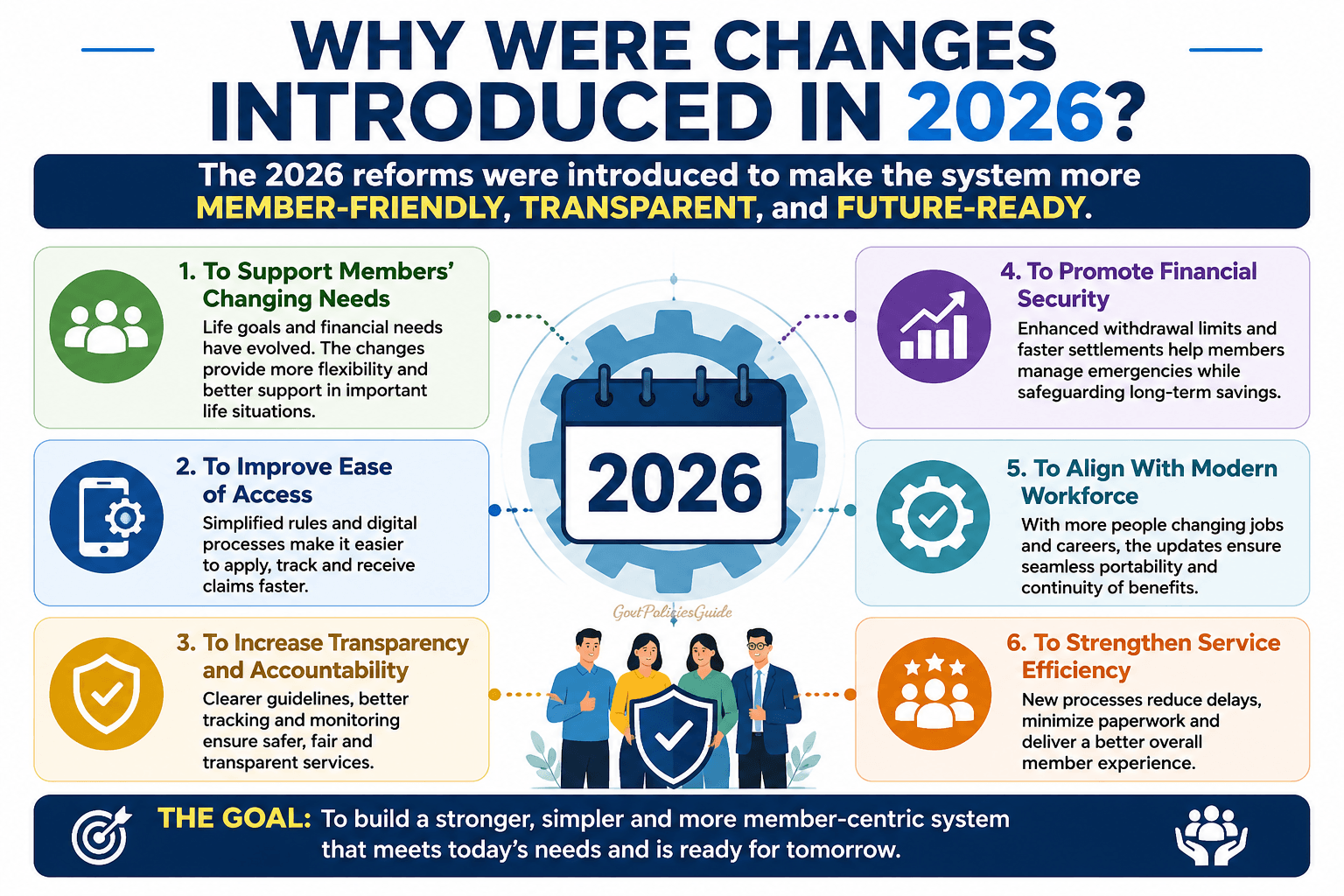 WHY WERE CHANGES INTRODUCED IN 2026?

The 2026 reforms were introduced to make the system more MEMBER-FRIENDLY, TRANSPARENT, and FUTURE-READY.

1. To Support Members' Changing Needs
Life goals and financial needs have evolved. The changes provide more flexibility and better support in important life situations.

2. To Improve Ease of Access
Simplified rules and digital processes make it easier to apply, track and receive claims faster.

3. To Increase Transparency and Accountability
Clearer guidelines, better tracking and monitoring ensure safer, fair and transparent services.

2026

GovtPoliciesGuide

4. To Promote Financial Security
Enhanced withdrawal limits and faster settlements help members manage emergencies while safeguarding long-term savings.

5. To Align With Modern Workforce
With more people changing jobs and careers, the updates ensure seamless portability and continuity of benefits.

6. To Strengthen Service Efficiency
New processes reduce delays, minimize paperwork and deliver a better overall member experience.

THE GOAL: To build a stronger, simpler and more member-centric system that meets today's needs and is ready for tomorrow.